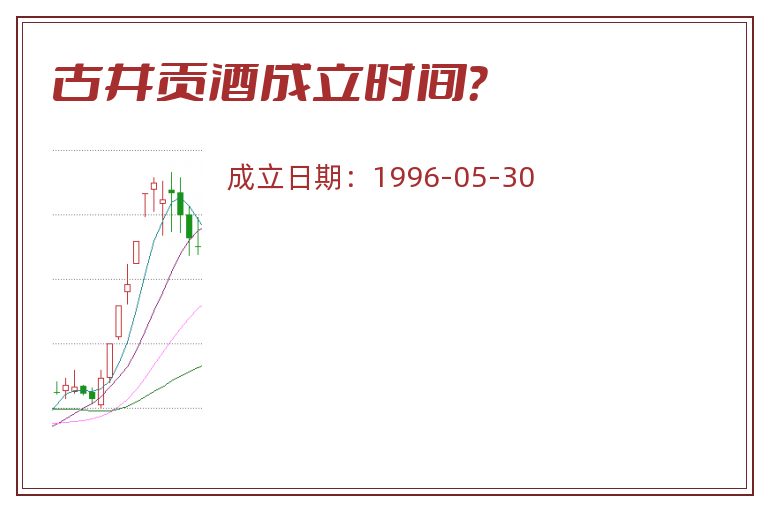 古井贡酒成立时间?

成立日期：1996-05-30